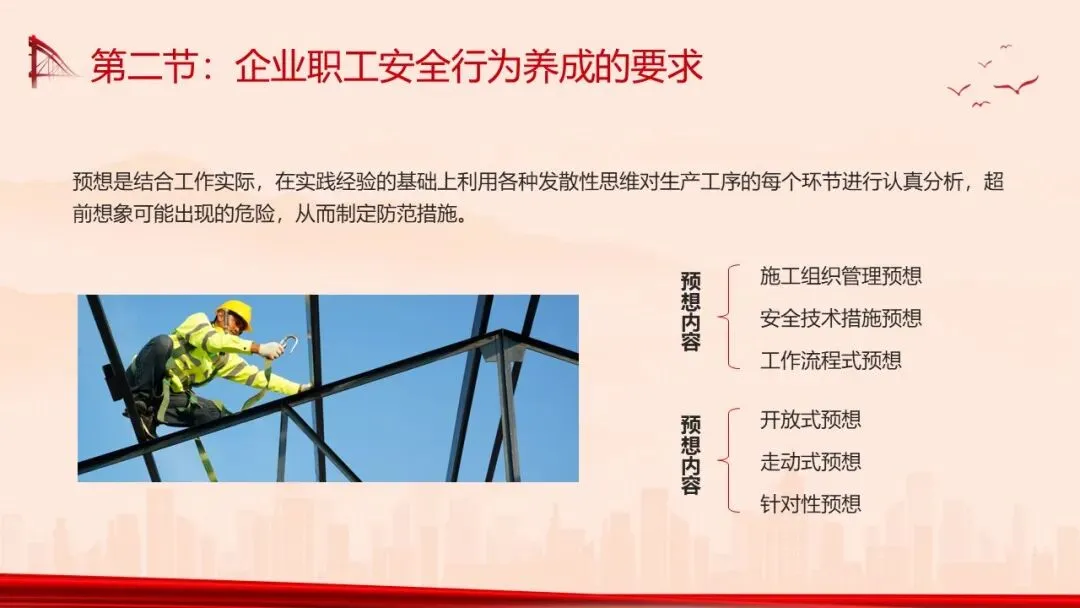 第二节：企业职工安全行为养成的要求

预想是结合工作实际，在实践经验的基础上利用各种发散性思维对生产工序的每个环节进行认真分析，超前想象可能出现的危险，从而制定防范措施。

预想内容
施工组织管理预想
安全技术措施预想
工作流程式预想

预想内容
开放式预想
走动式预想
针对性预想